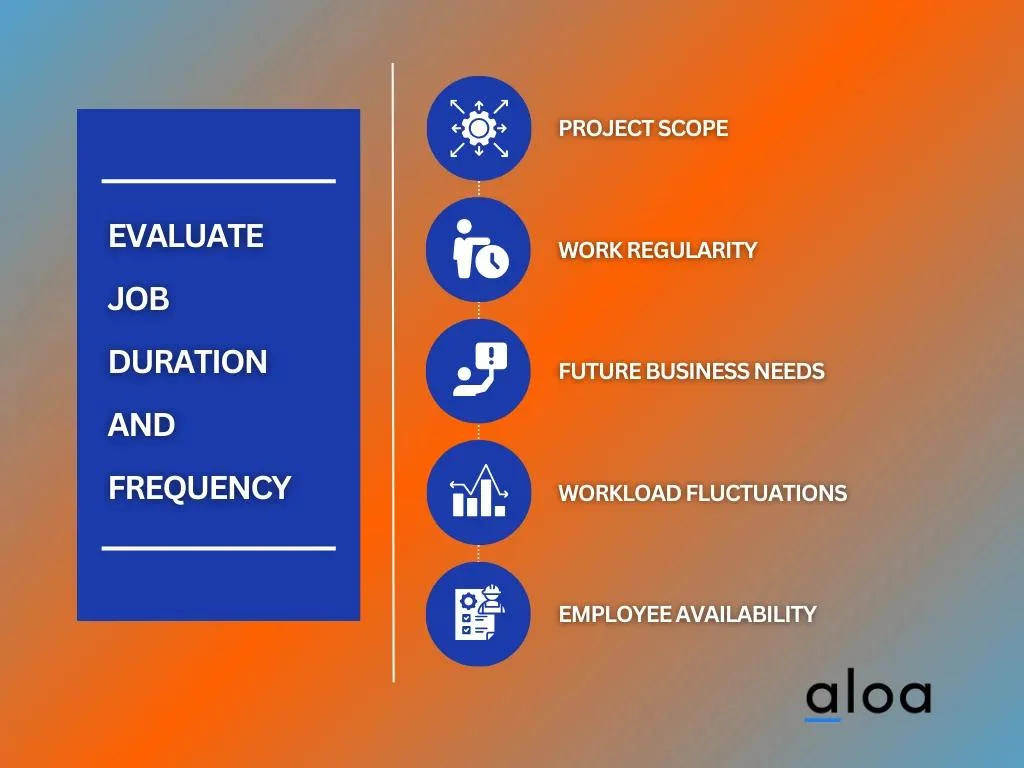 EVALUATE JOB DURATION AND FREQUENCY

PROJECT SCOPE

WORK REGULARITY

FUTURE BUSINESS NEEDS

WORKLOAD FLUCTUATIONS

EMPLOYEE AVAILABILITY

aloa